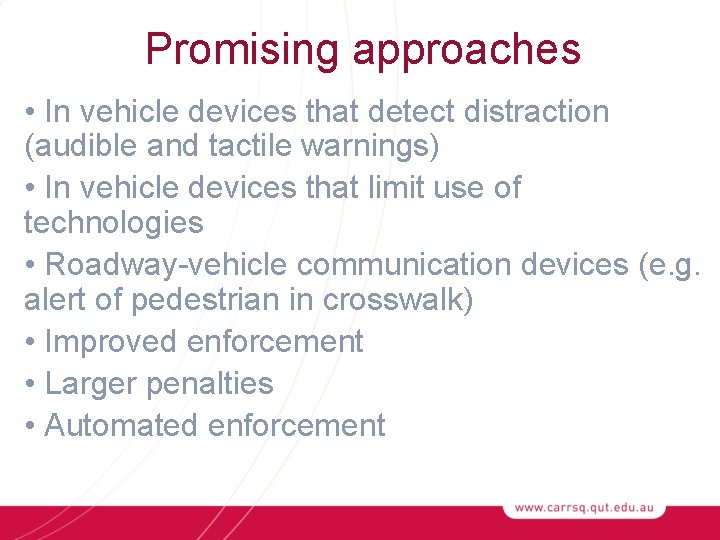 Promising approaches

• In vehicle devices that detect distraction (audible and tactile warnings)

• In vehicle devices that limit use of technologies

• Roadway-vehicle communication devices (e.g. alert of pedestrian in crosswalk)

• Improved enforcement

• Larger penalties

• Automated enforcement

www.carrsq.qut.edu.au